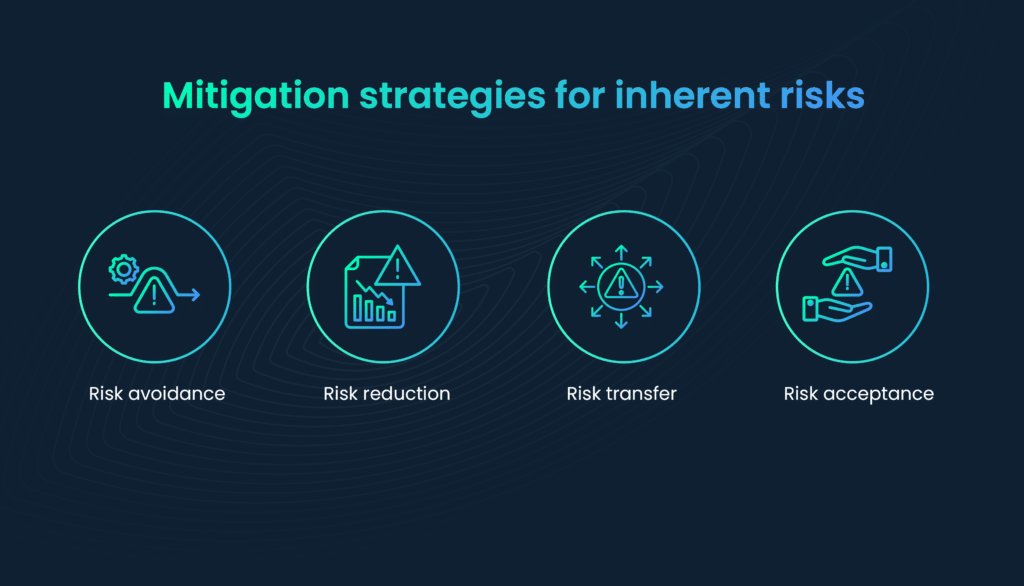 Mitigation strategies for inherent risks

Risk avoidance

Risk reduction

Risk transfer

Risk acceptance